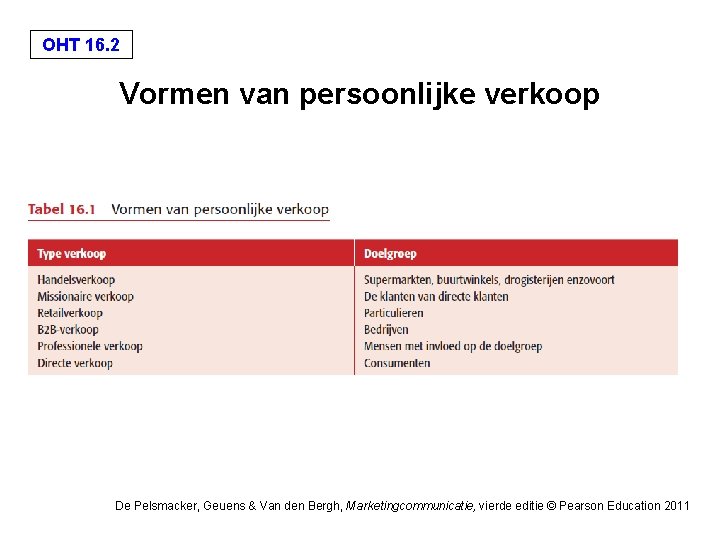 OHT 16.2

Vormen van persoonlijke verkoop

Tabel 16.1 Vormen van persoonlijke verkoop

| Type verkoop | Doelgroep |
|---|---|
| Handelsverkoop | Supermarkten, buurtwinkels, drogisterijen enzovoort |
| Missionaire verkoop | De klanten van directe klanten |
| Retailverkoop | Particulieren |
| B2B-verkoop | Bedrijven |
| Professionele verkoop | Mensen met invloed op de doelgroep |
| Directe verkoop | Consumenten |

De Pelsmacker, Geuens & Van den Bergh, Marketingcommunicatie, vierde editie © Pearson Education 2011